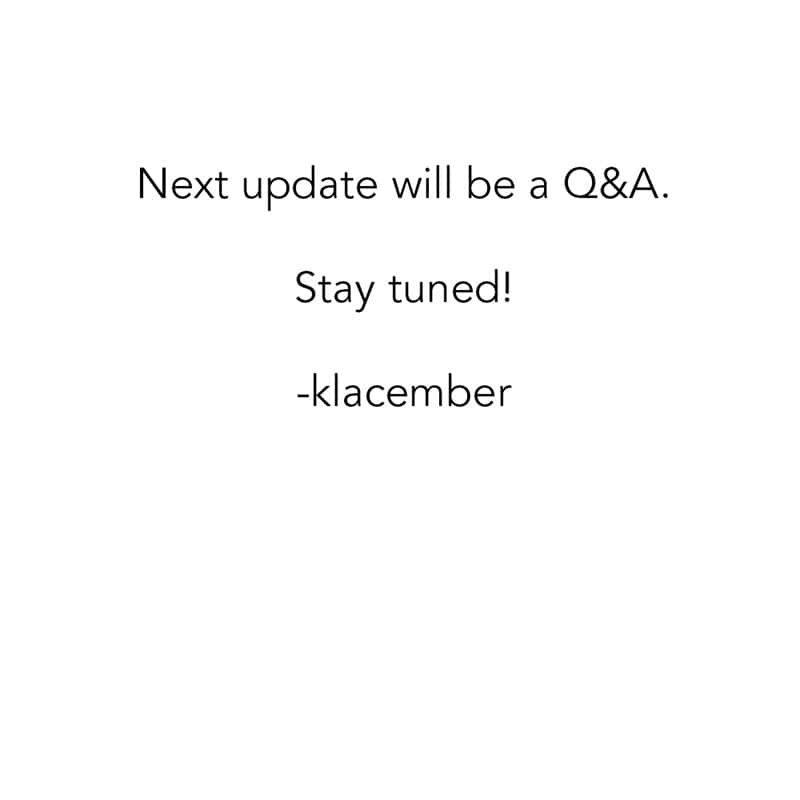 Next update will be a Q&A.

Stay tuned!

-klacember